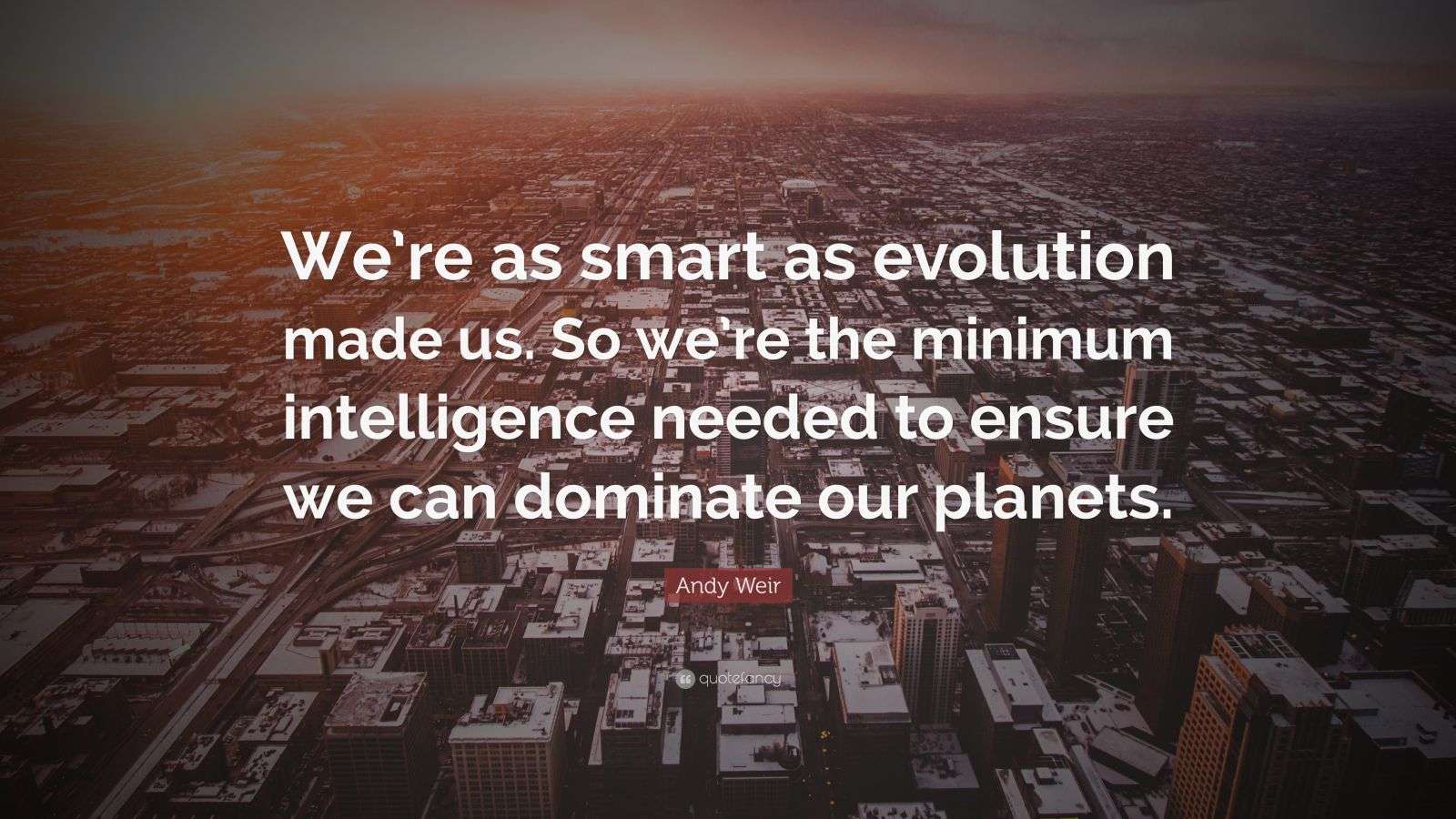 We're as smart as evolution made us. So we're the minimum intelligence needed to ensure we can dominate our planets.

Andy Weir

quotefancy